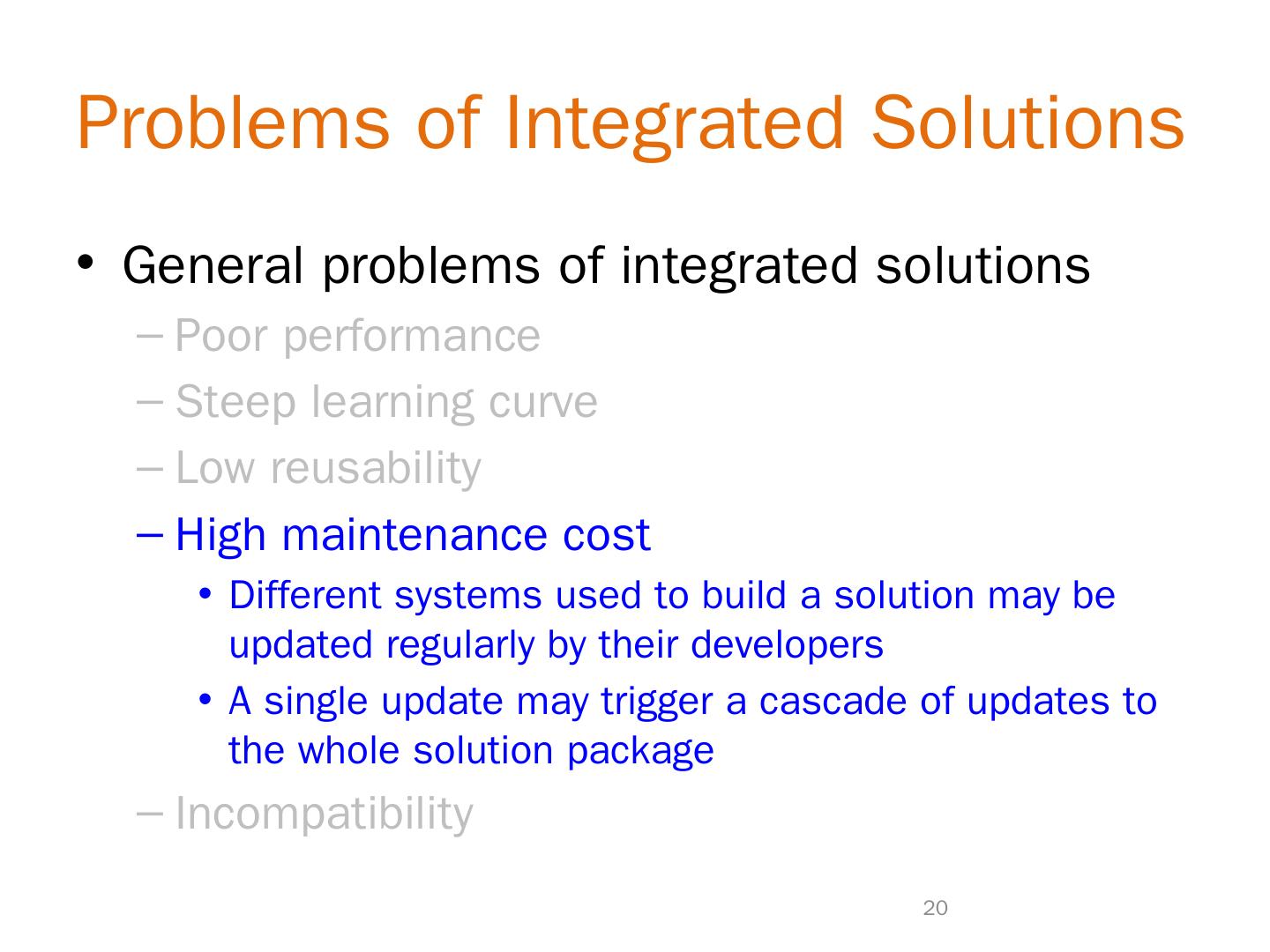 Problems of Integrated Solutions

• General problems of integrated solutions
– Poor performance
– Steep learning curve
– Low reusability
– High maintenance cost
• Different systems used to build a solution may be updated regularly by their developers
• A single update may trigger a cascade of updates to the whole solution package
– Incompatibility

20